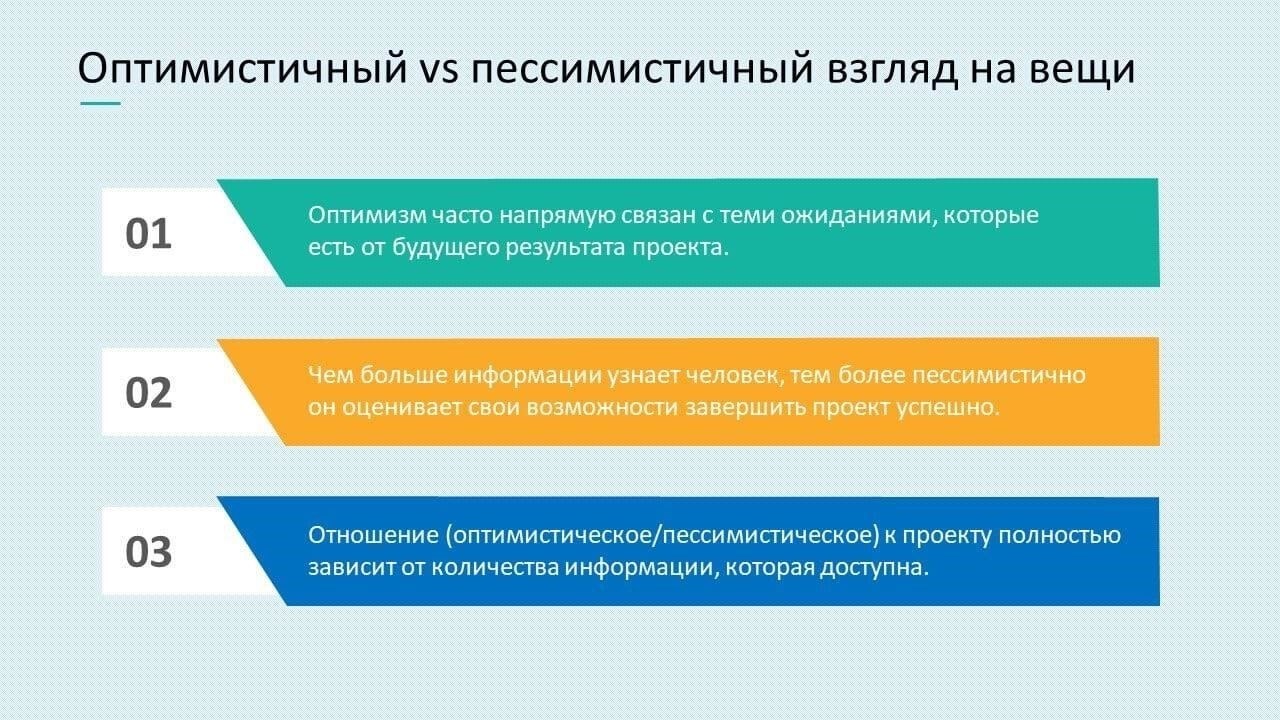 Оптимистичный vs пессимистичный взгляд на вещи

01

Оптимизм часто напрямую связан с теми ожиданиями, которые есть от будущего результата проекта.

02

Чем больше информации узнает человек, тем более пессимистично он оценивает свои возможности завершить проект успешно.

03

Отношение (оптимистическое/пессимистическое) к проекту полностью зависит от количества информации, которая доступна.